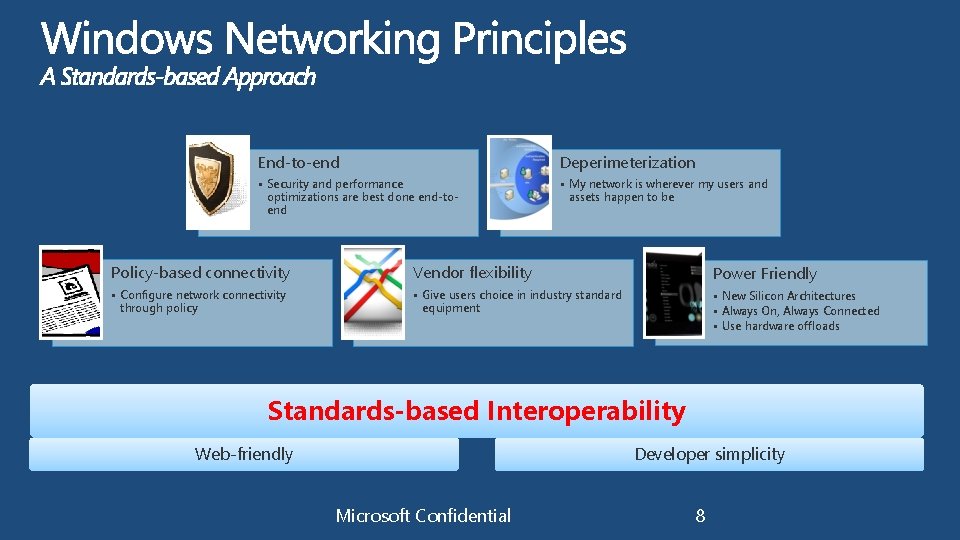 Windows Networking Principles
A Standards-based Approach

End-to-end
▪ Security and performance optimizations are best done end-to-end

Deperimeterization
▪ My network is wherever my users and assets happen to be

Policy-based connectivity
▪ Configure network connectivity through policy

Vendor flexibility
▪ Give users choice in industry standard equipment

Power Friendly
▪ New Silicon Architectures
▪ Always On, Always Connected
▪ Use hardware offloads

Standards-based Interoperability

Web-friendly

Developer simplicity

Microsoft Confidential

8